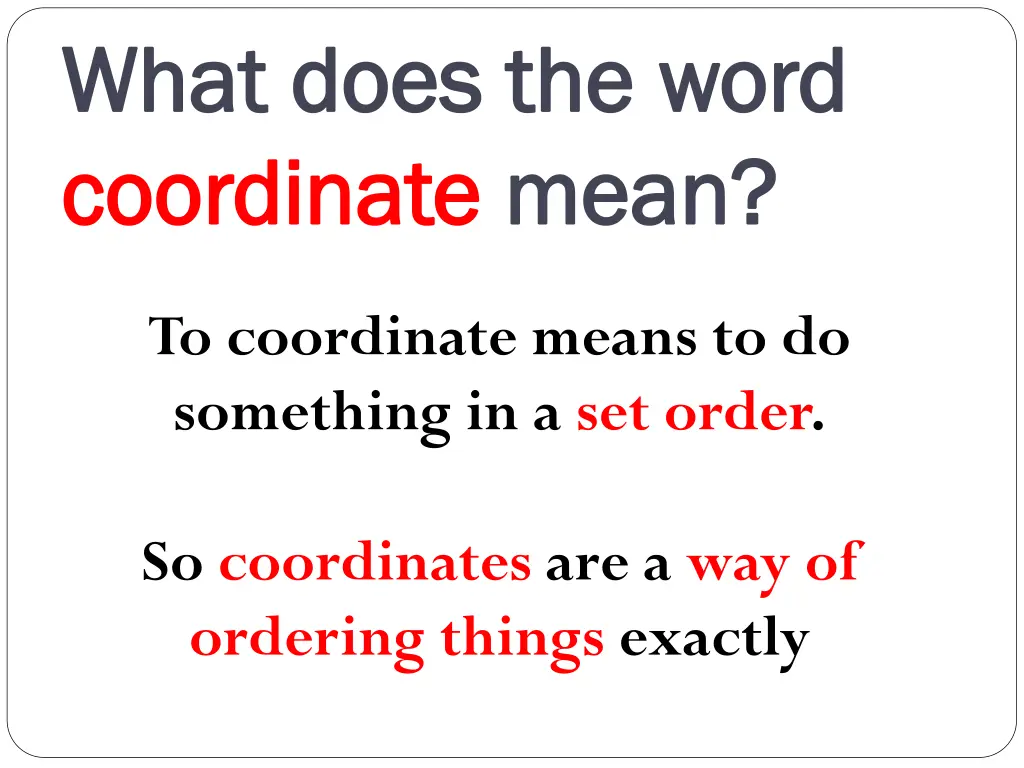 What does the word coordinate mean?

To coordinate means to do something in a set order.

So coordinates are a way of ordering things exactly